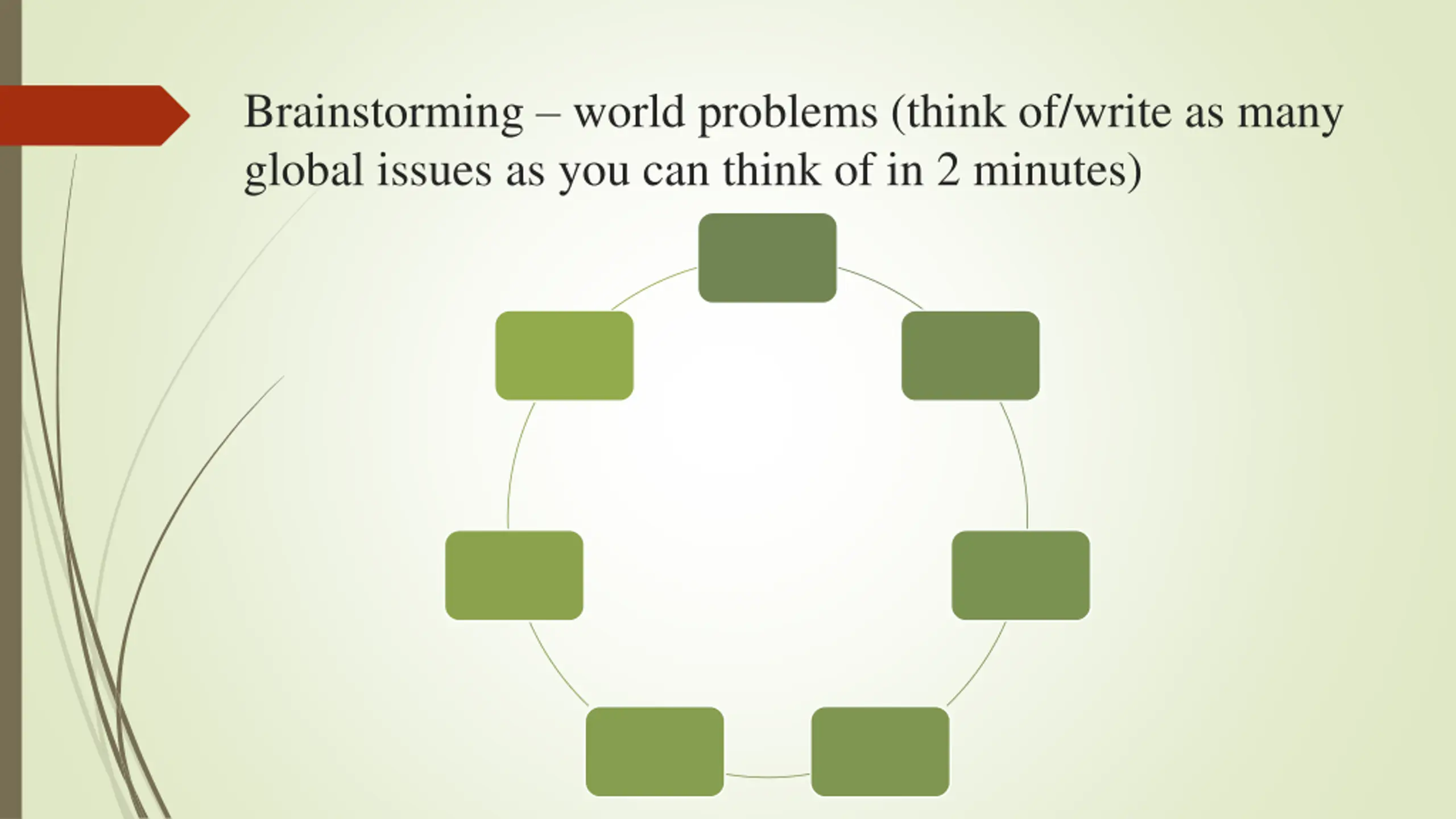 Brainstorming – world problems (think of/write as many global issues as you can think of in 2 minutes)